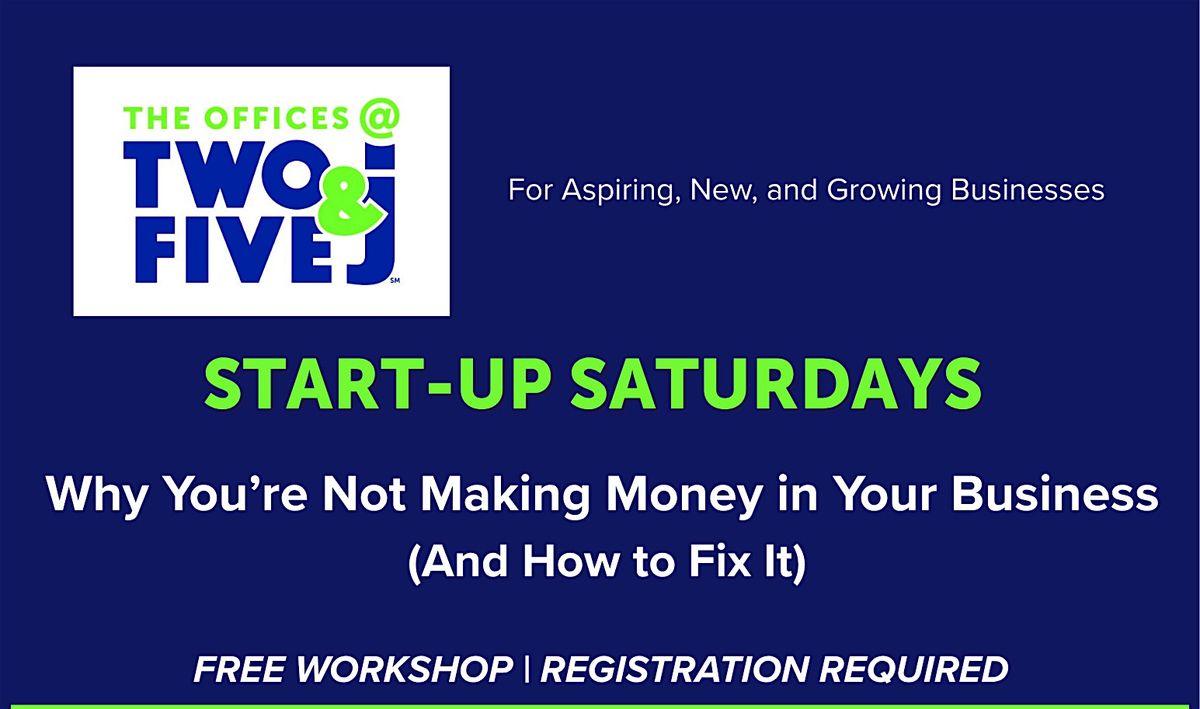 THE OFFICES @
TWO & FIVE J
SM

For Aspiring, New, and Growing Businesses

START-UP SATURDAYS

Why You're Not Making Money in Your Business
(And How to Fix It)

FREE WORKSHOP | REGISTRATION REQUIRED